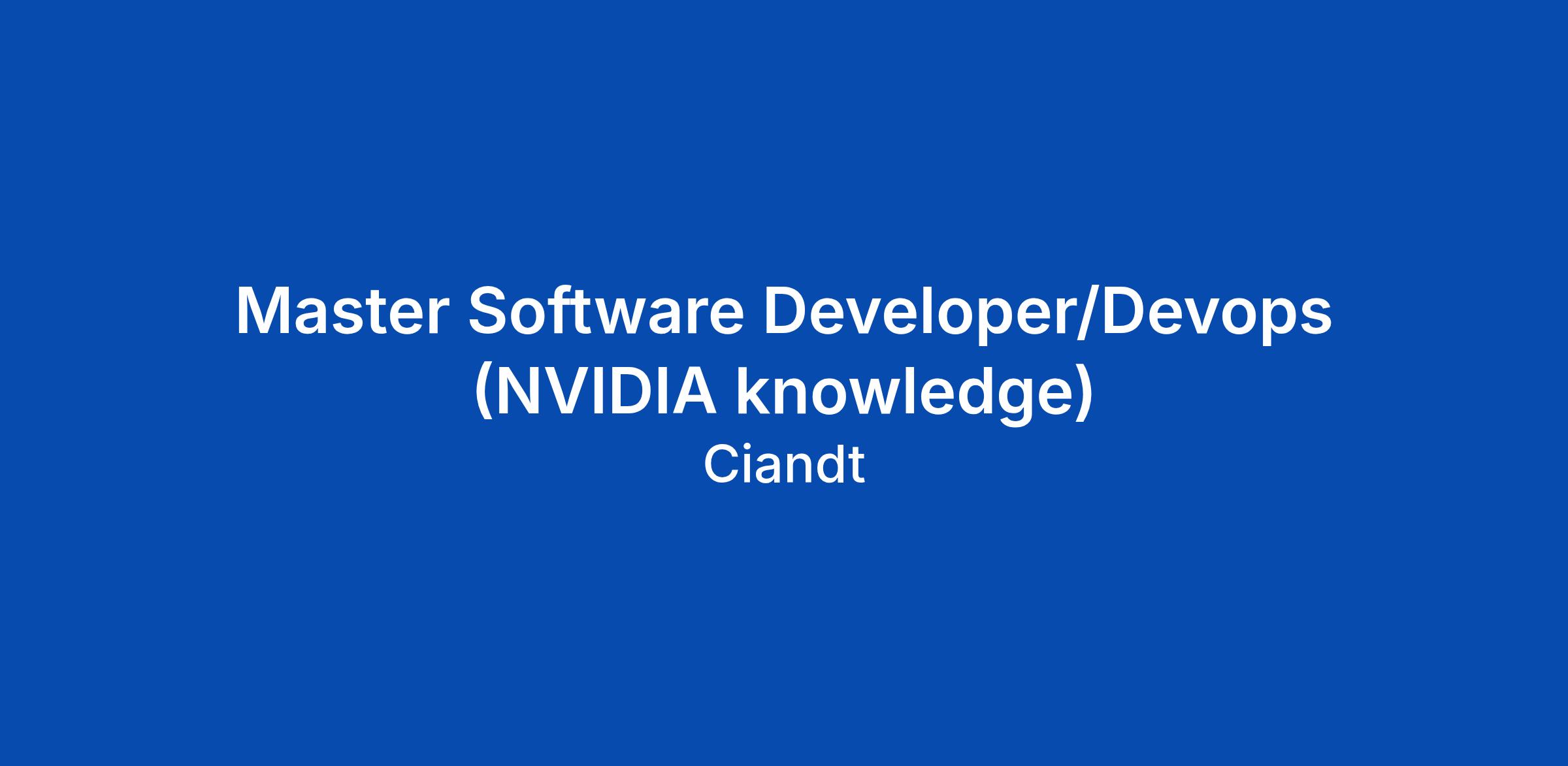 Master Software Developer/Devops (NVIDIA knowledge)
Ciandt